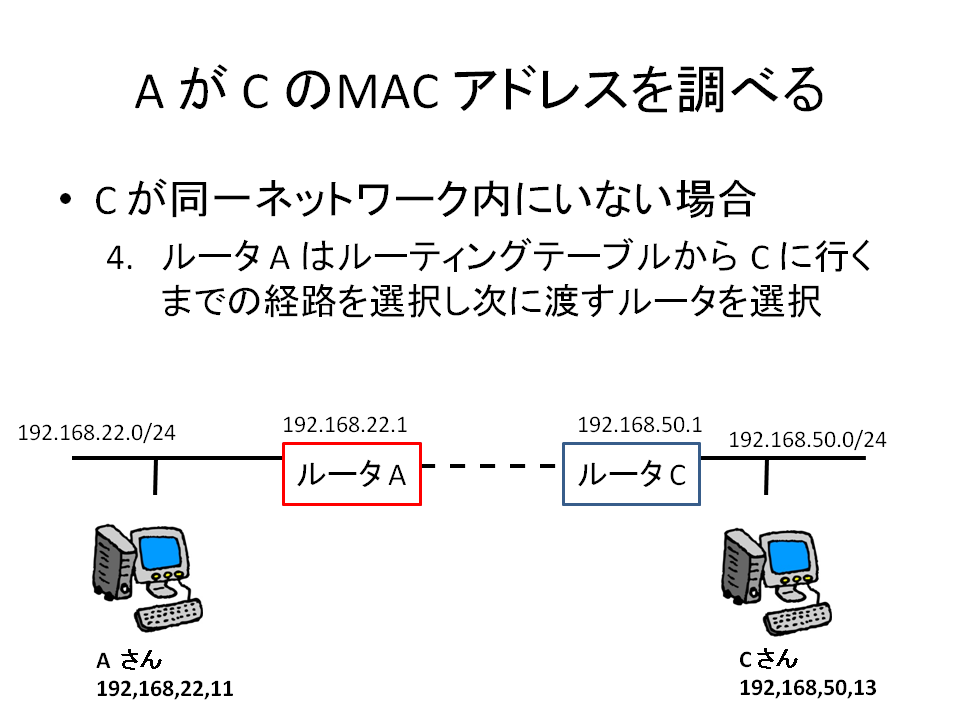 A が C のMAC アドレスを調べる

• C が同一ネットワーク内にいない場合

4. ルータ A はルーティングテーブルから C に行くまでの経路を選択し次に渡すルータを選択

192.168.22.0/24

192.168.22.1

ルータ A

192.168.50.1

ルータ C

192.168.50.0/24

A さん
192,168,22,11

C さん
192,168,50,13